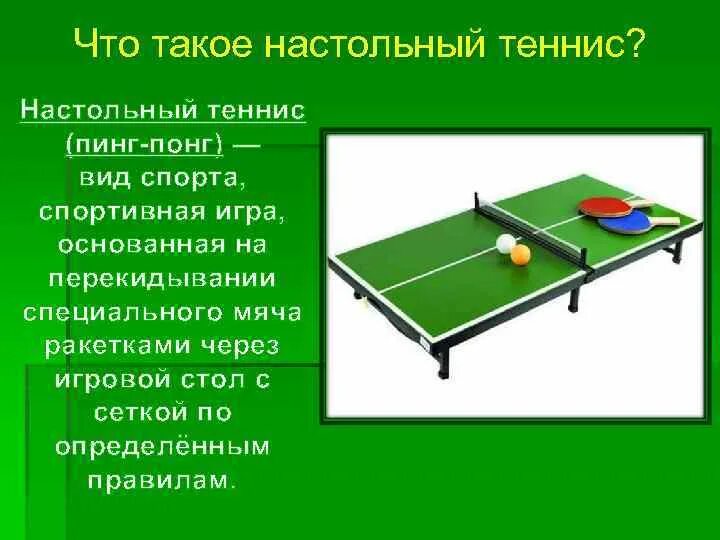 Что такое настольный теннис?

Настольный теннис (пинг-понг) — вид спорта, спортивная игра, основанная на перекидывании специального мяча ракетками через игровой стол с сеткой по определённым правилам.